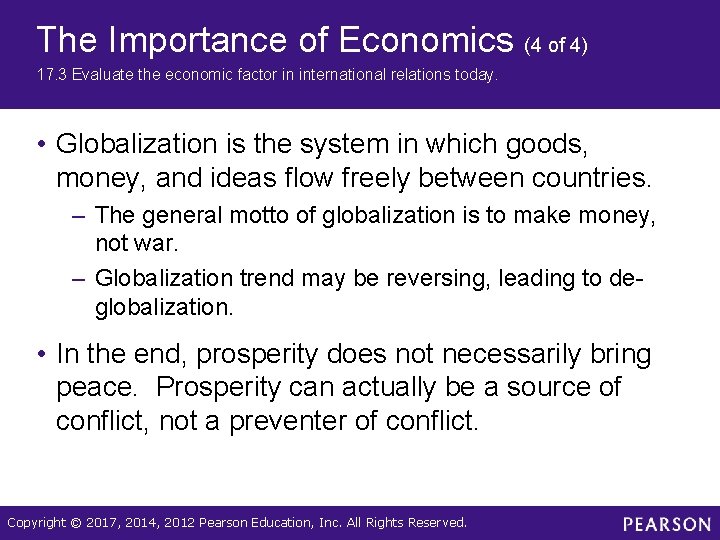 The Importance of Economics (4 of 4)
17.3 Evaluate the economic factor in international relations today.

• Globalization is the system in which goods, money, and ideas flow freely between countries.
– The general motto of globalization is to make money, not war.
– Globalization trend may be reversing, leading to de-globalization.

• In the end, prosperity does not necessarily bring peace.  Prosperity can actually be a source of conflict, not a preventer of conflict.

Copyright © 2017, 2014, 2012 Pearson Education, Inc. All Rights Reserved.
PEARSON